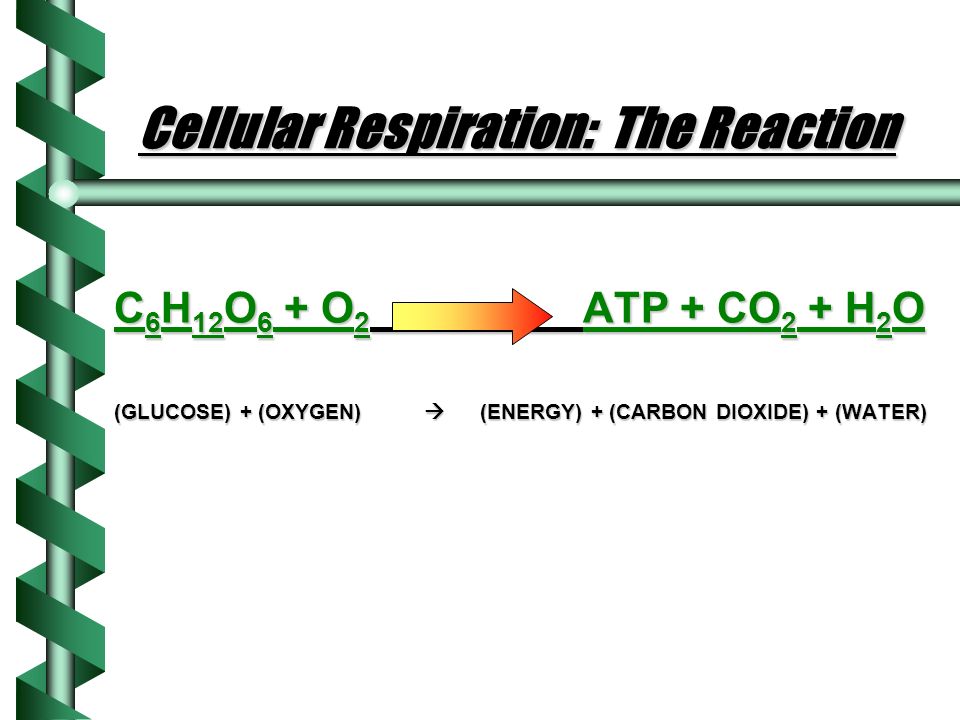 Cellular Respiration: The Reaction

$C_6H_{12}O_6 + O_2 \rightarrow ATP + CO_2 + H_2O$

(GLUCOSE) + (OXYGEN) → (ENERGY) + (CARBON DIOXIDE) + (WATER)